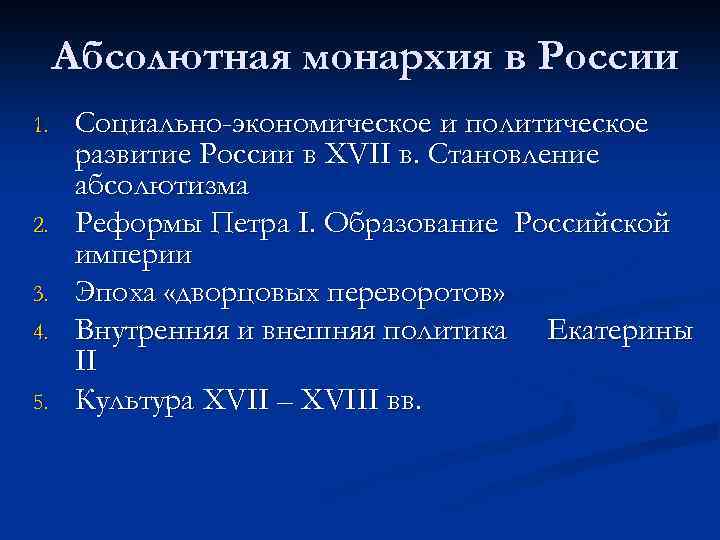 Абсолютная монархия в России

1. Социально-экономическое и политическое развитие России в XVII в. Становление абсолютизма
2. Реформы Петра I. Образование Российской империи
3. Эпоха «дворцовых переворотов»
4. Внутренняя и внешняя политика Екатерины II
5. Культура XVII – XVIII вв.